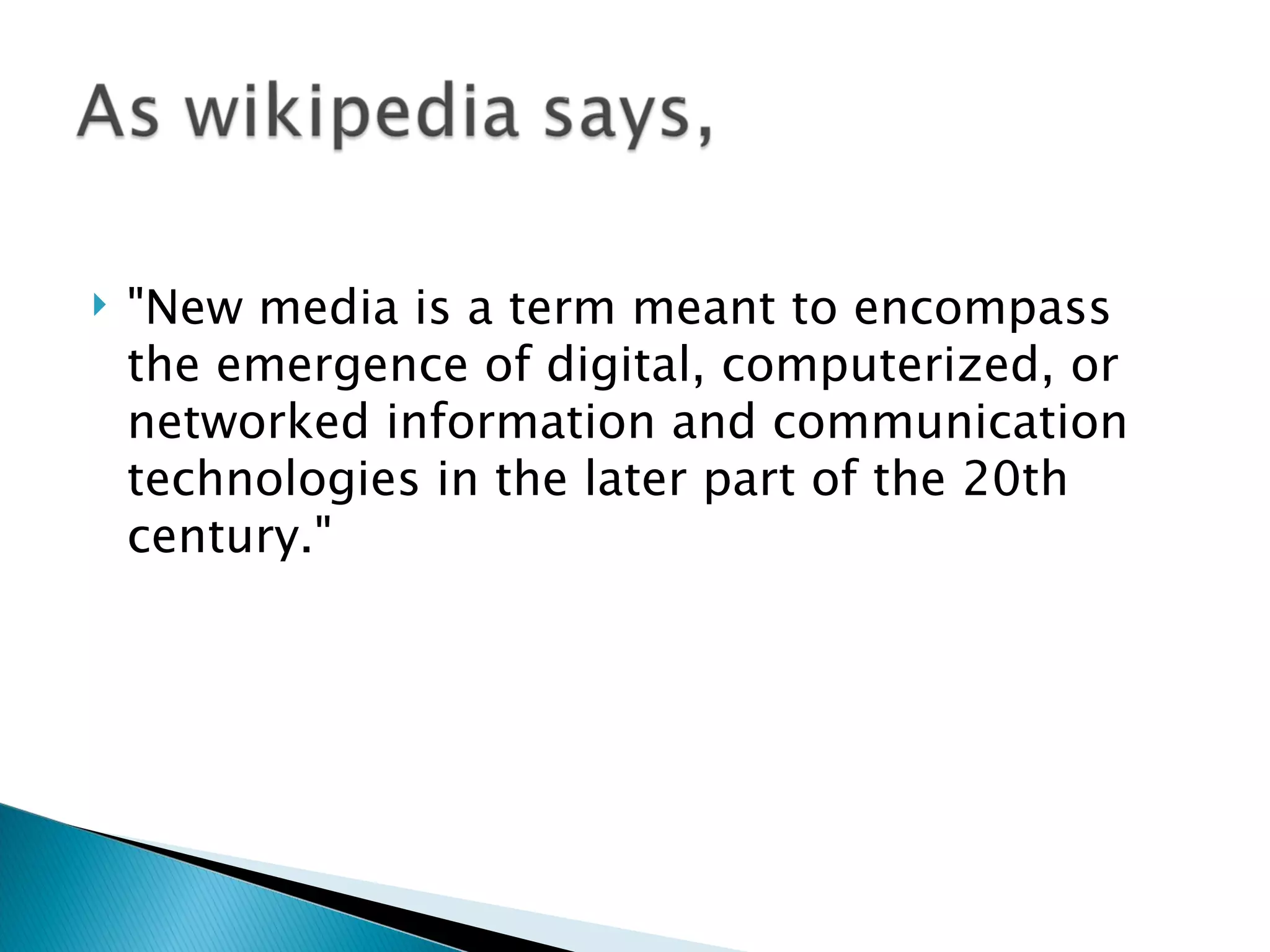 As wikipedia says,

"New media is a term meant to encompass the emergence of digital, computerized, or networked information and communication technologies in the later part of the 20th century."